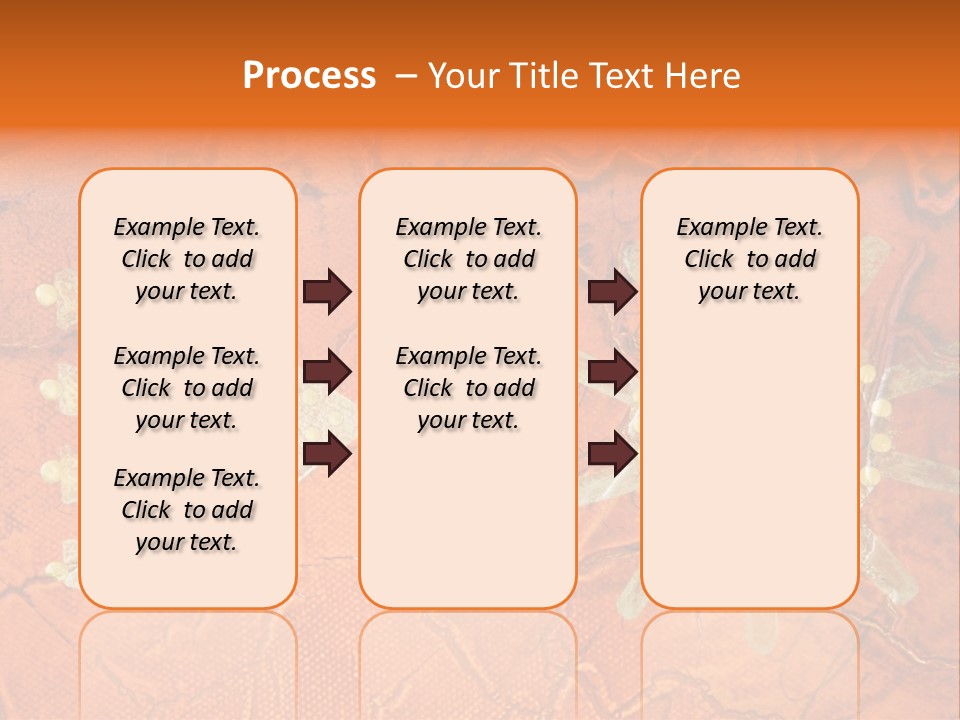 Process – Your Title Text Here

Example Text. Click to add your text.

Example Text. Click to add your text.

Example Text. Click to add your text.

Example Text. Click to add your text.

Example Text. Click to add your text.

Example Text. Click to add your text.